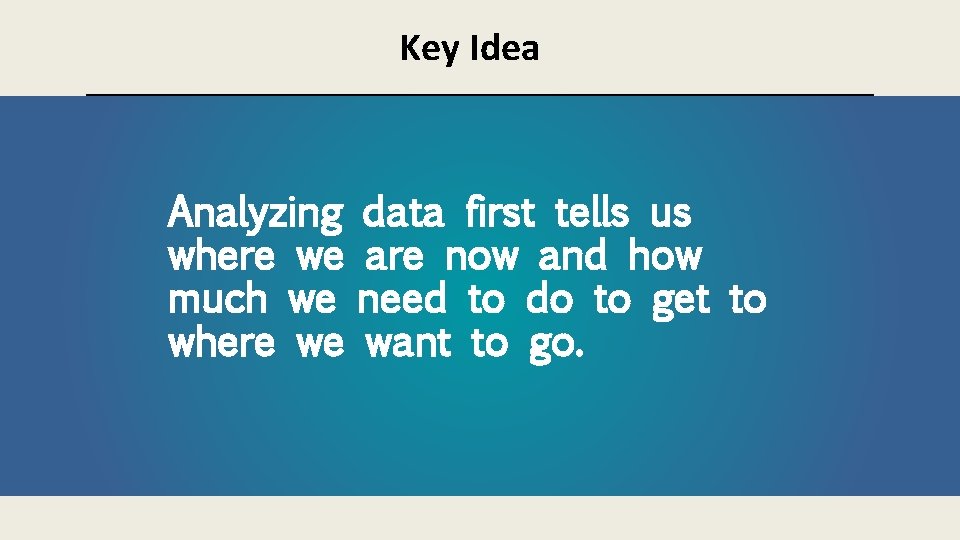 Key Idea

Analyzing data first tells us where we are now and how much we need to do to get to where we want to go.